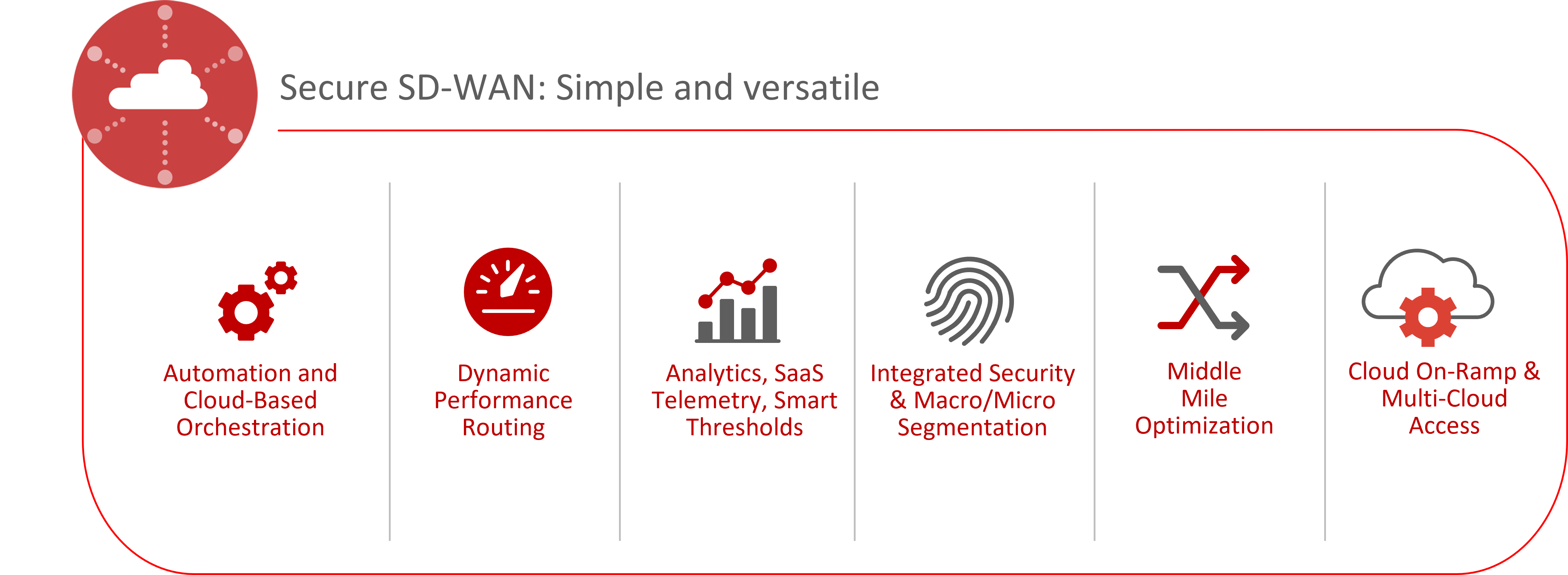 Secure SD-WAN: Simple and versatile

Automation and Cloud-Based Orchestration

Dynamic Performance Routing

Analytics, SaaS Telemetry, Smart Thresholds

Integrated Security & Macro/Micro Segmentation

Middle Mile Optimization

Cloud On-Ramp & Multi-Cloud Access